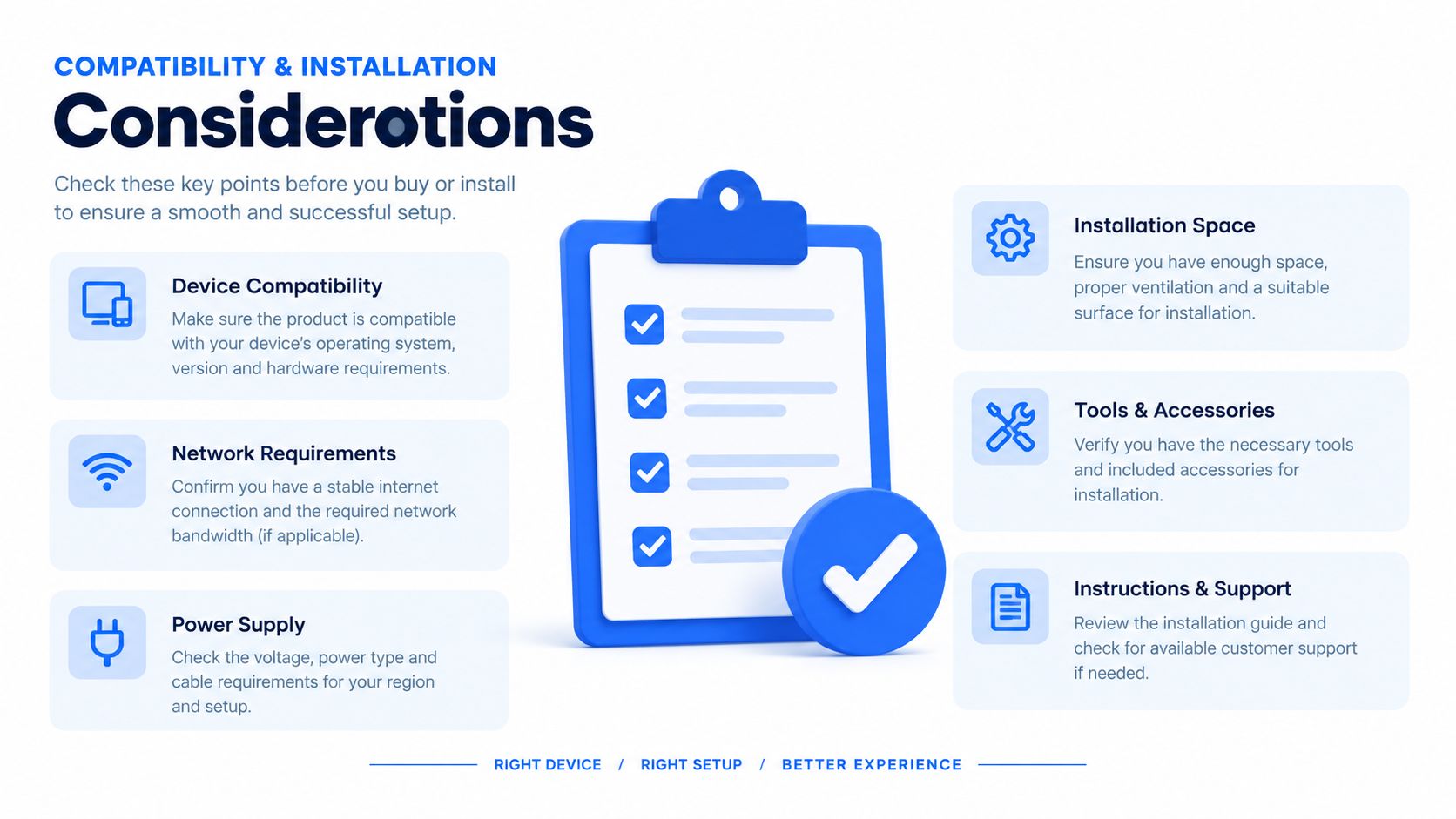 COMPATIBILITY & INSTALLATION

Considerations

Check these key points before you buy or install to ensure a smooth and successful setup.

Device Compatibility

Make sure the product is compatible with your device's operating system, version and hardware requirements.

Network Requirements

Confirm you have a stable internet connection and the required network bandwidth (if applicable).

Power Supply

Check the voltage, power type and cable requirements for your region and setup.

Installation Space

Ensure you have enough space, proper ventilation and a suitable surface for installation.

Tools & Accessories

Verify you have the necessary tools and included accessories for installation.

Instructions & Support

Review the installation guide and check for available customer support if needed.

RIGHT DEVICE / RIGHT SETUP / BETTER EXPERIENCE